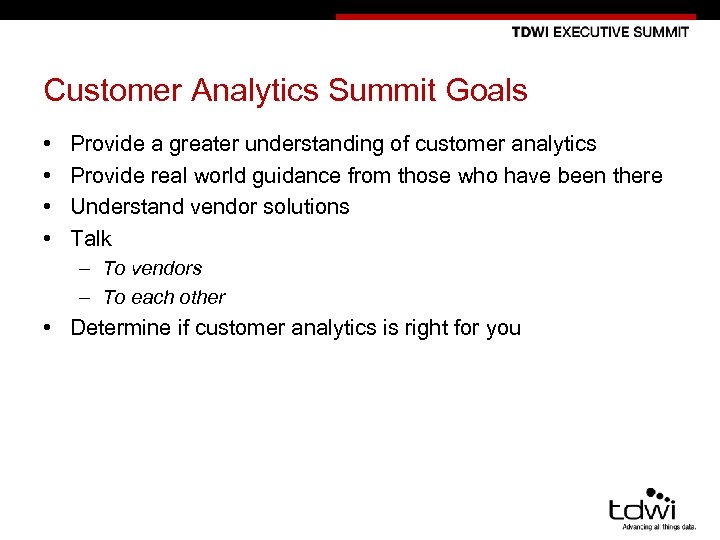 TDWI EXECUTIVE SUMMIT

Customer Analytics Summit Goals

• Provide a greater understanding of customer analytics
• Provide real world guidance from those who have been there
• Understand vendor solutions
• Talk
  – To vendors
  – To each other
• Determine if customer analytics is right for you

tdwi
Advancing all things data.